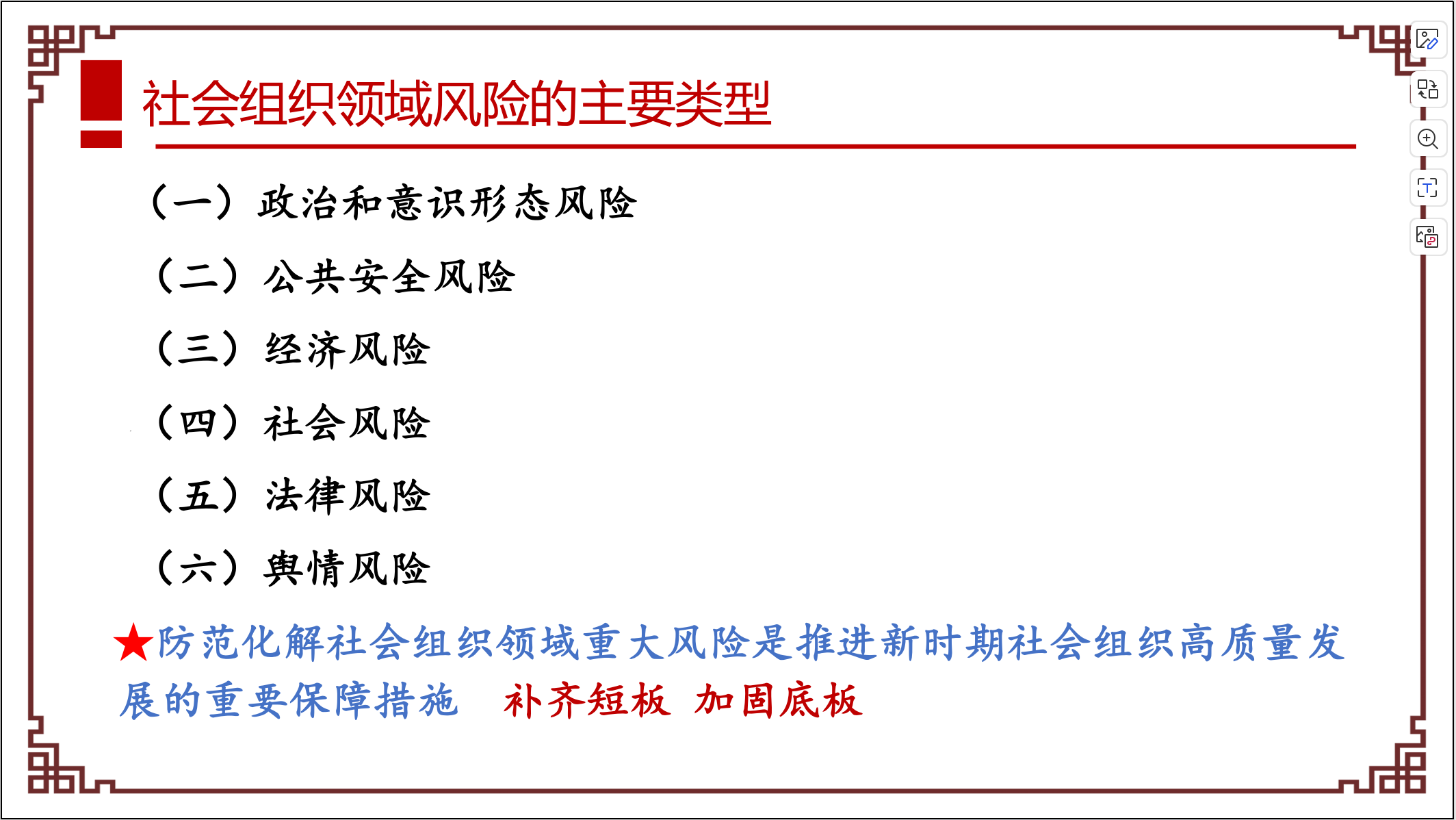 社会组织领域风险的主要类型

（一）政治和意识形态风险

（二）公共安全风险

（三）经济风险

（四）社会风险

（五）法律风险

（六）舆情风险

★防范化解社会组织领域重大风险是推进新时期社会组织高质量发展的重要保障措施　补齐短板　加固底板